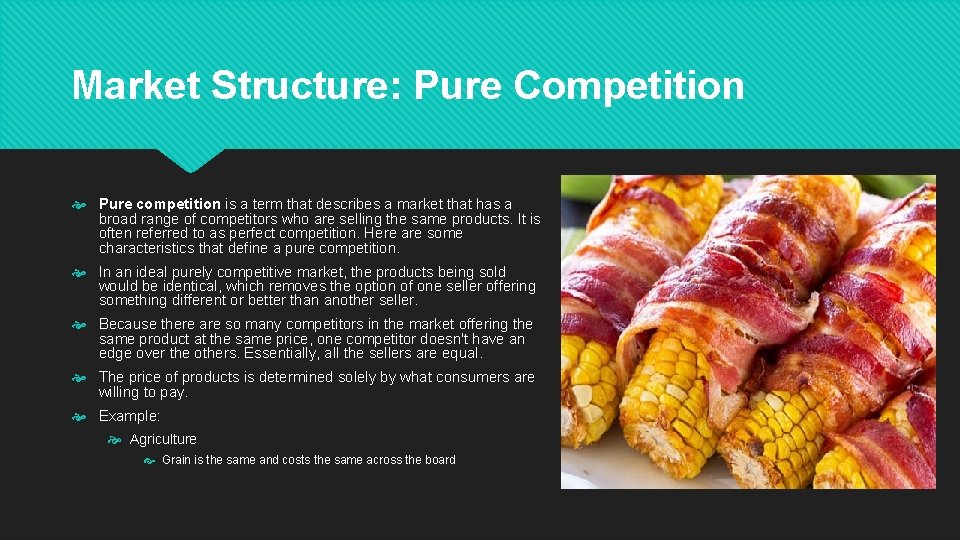 Market Structure: Pure Competition

Pure competition is a term that describes a market that has a broad range of competitors who are selling the same products. It is often referred to as perfect competition. Here are some characteristics that define a pure competition.

In an ideal purely competitive market, the products being sold would be identical, which removes the option of one seller offering something different or better than another seller.

Because there are so many competitors in the market offering the same product at the same price, one competitor doesn't have an edge over the others. Essentially, all the sellers are equal.

The price of products is determined solely by what consumers are willing to pay.

Example:

Agriculture

Grain is the same and costs the same across the board